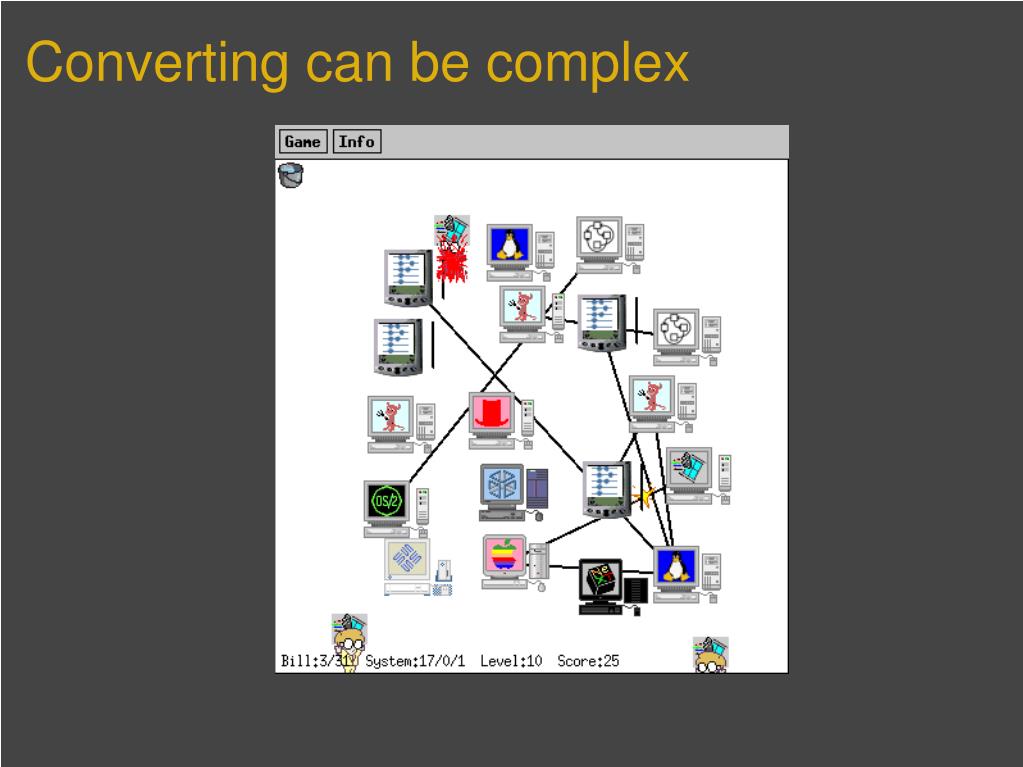 Converting can be complex

Game Info

OS/2

Bill:3/31 System:17/0/1 Level:10 Score:25